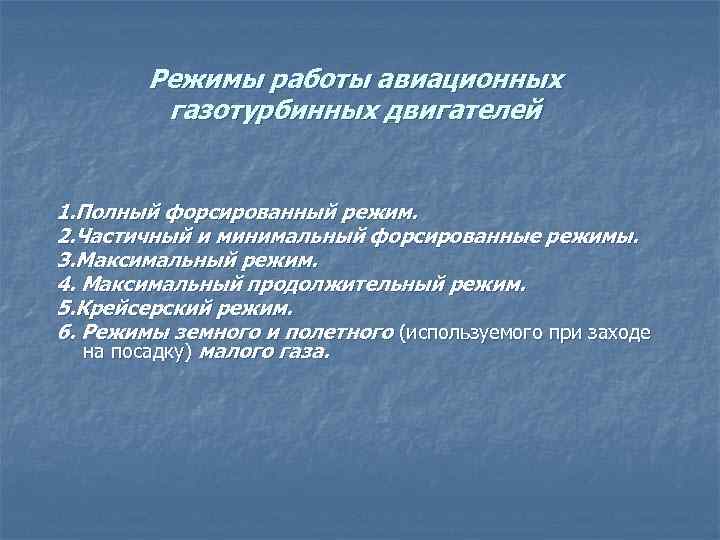 Режимы работы авиационных газотурбинных двигателей

1.Полный форсированный режим.
2.Частичный и минимальный форсированные режимы.
3.Максимальный режим.
4. Максимальный продолжительный режим.
5.Крейсерский режим.
6. Режимы земного и полетного (используемого при заходе на посадку) малого газа.